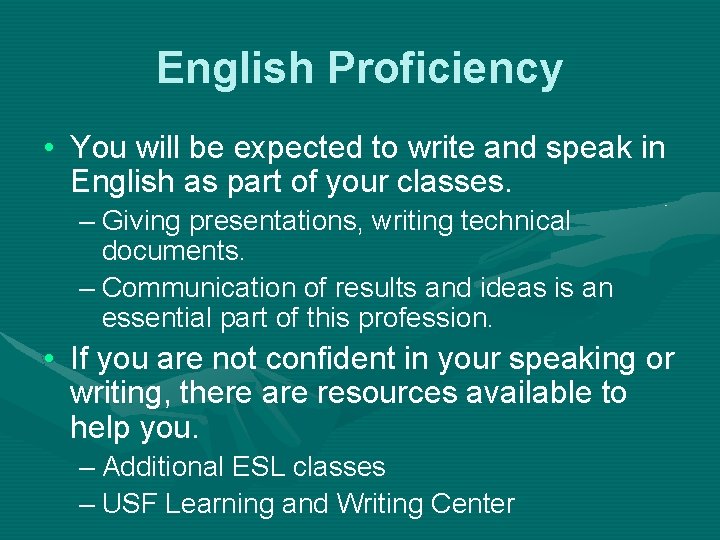 English Proficiency

• You will be expected to write and speak in English as part of your classes.
– Giving presentations, writing technical documents.
– Communication of results and ideas is an essential part of this profession.

• If you are not confident in your speaking or writing, there are resources available to help you.
– Additional ESL classes
– USF Learning and Writing Center